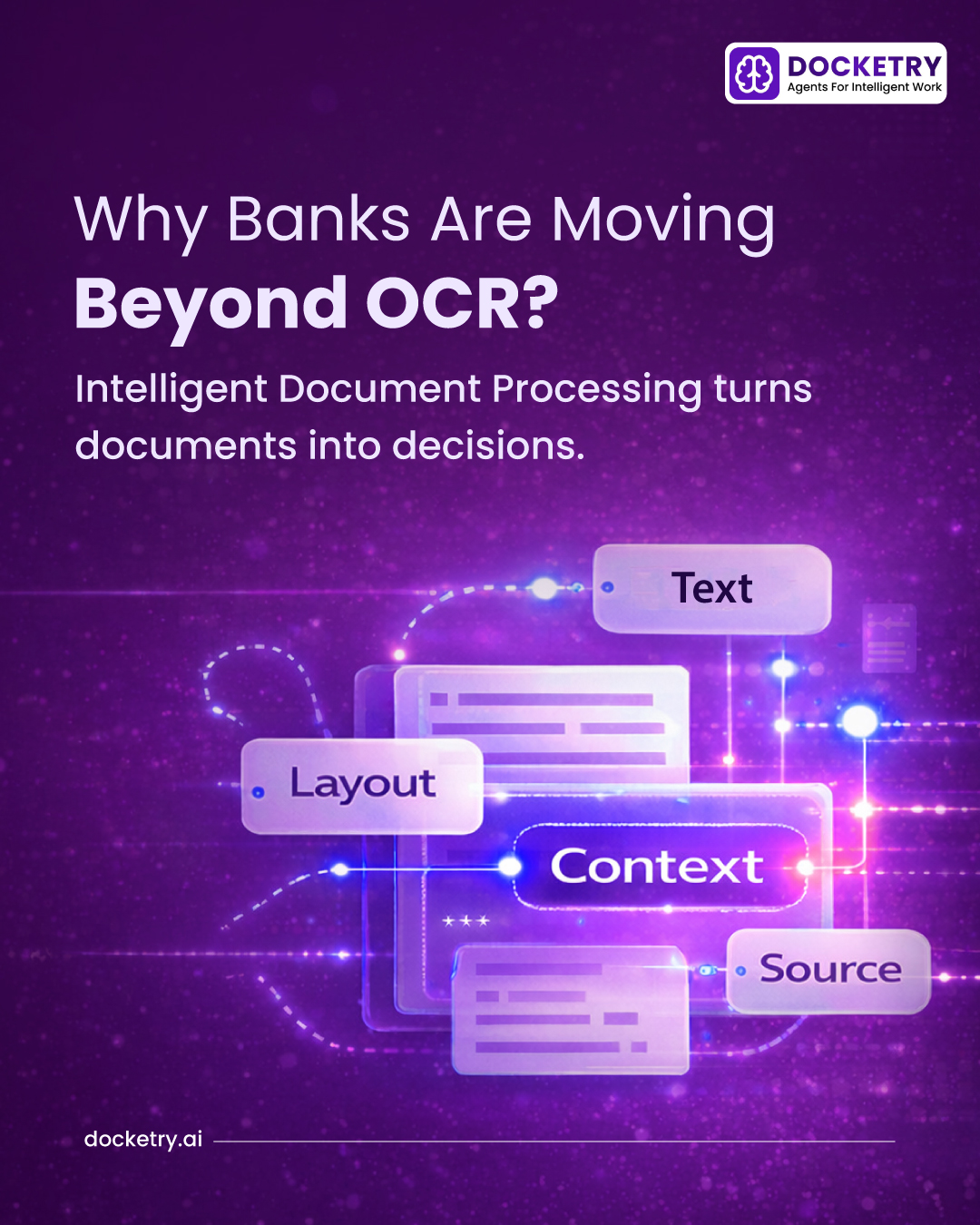 DOCKETRY
Agents For Intelligent Work

Why Banks Are Moving
Beyond OCR?

Intelligent Document Processing turns documents into decisions.

Text

Layout

Context

Source

docketry.ai